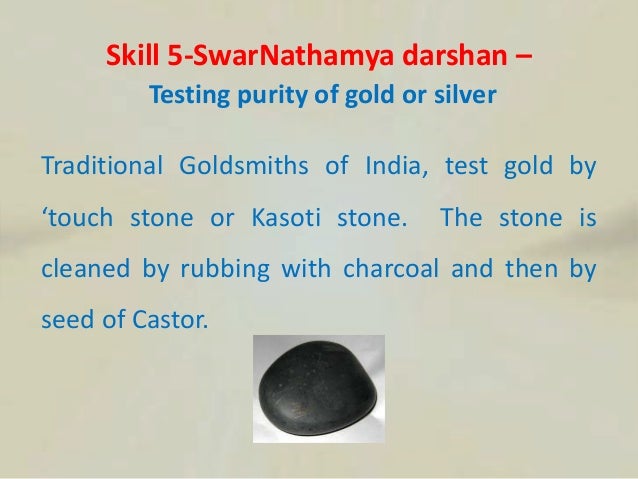 Skill 5-SwarNathamya darshan –
Testing purity of gold or silver

Traditional Goldsmiths of India, test gold by ‘touch stone or Kasoti stone. The stone is cleaned by rubbing with charcoal and then by seed of Castor.